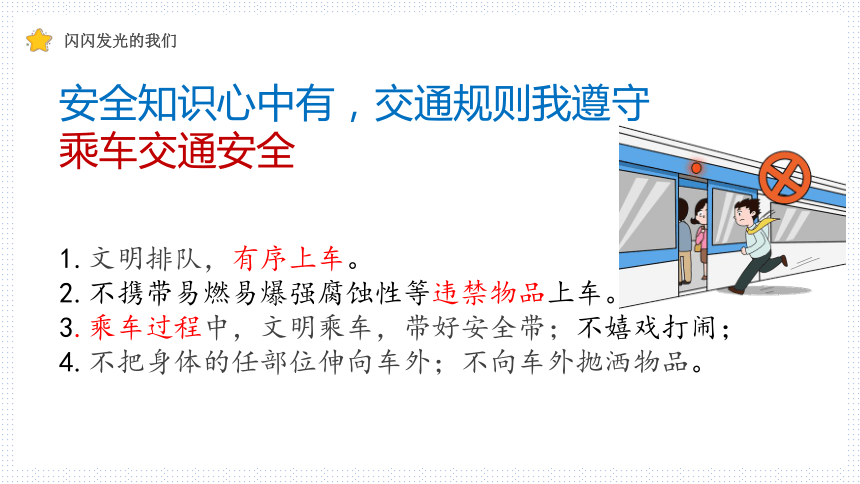 闪闪发光的我们

安全知识心中有，交通规则我遵守
乘车交通安全

1. 文明排队，有序上车。
2. 不携带易燃易爆强腐蚀性等违禁物品上车。
3. 乘车过程中，文明乘车，带好安全带；不嬉戏打闹；
4. 不把身体的任部位伸向车外；不向车外抛洒物品。